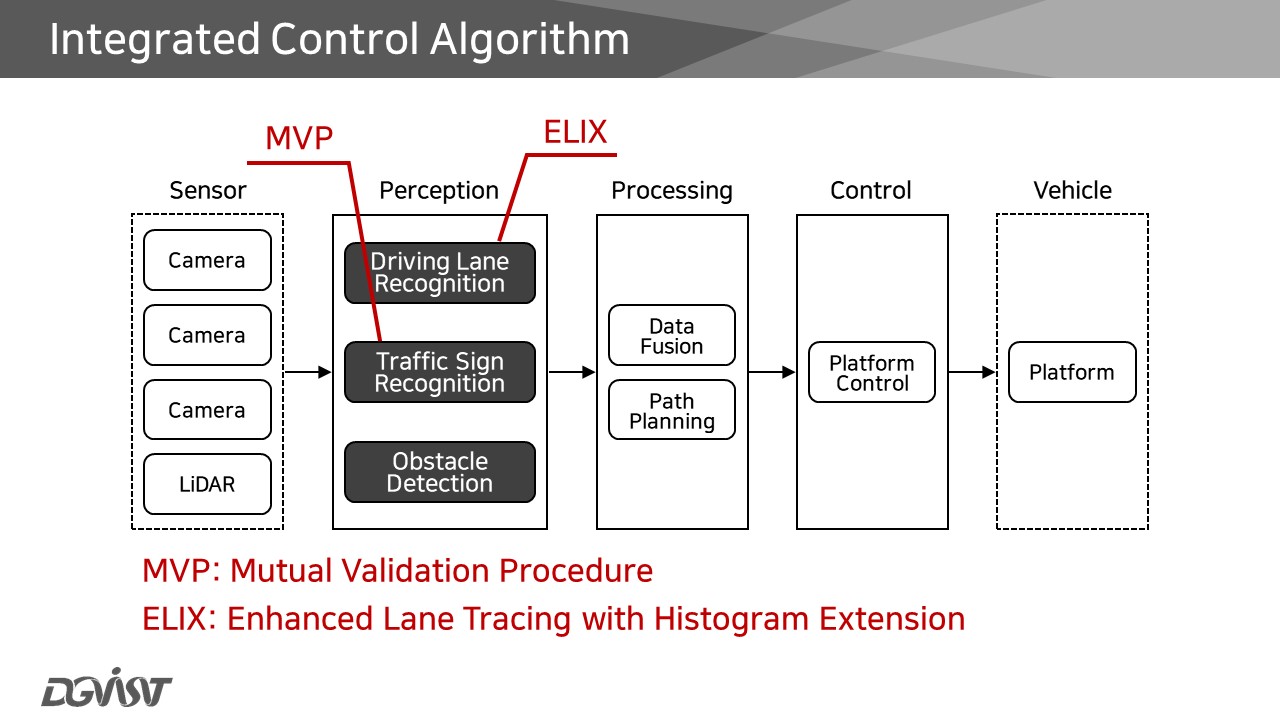 Integrated Control Algorithm

MVP

ELIX

Sensor

Camera

Camera

Camera

LiDAR

Perception

Driving Lane Recognition

Traffic Sign Recognition

Obstacle Detection

Processing

Data Fusion

Path Planning

Control

Platform Control

Vehicle

Platform

MVP: Mutual Validation Procedure

ELIX: Enhanced Lane Tracing with Histogram Extension

DGIST